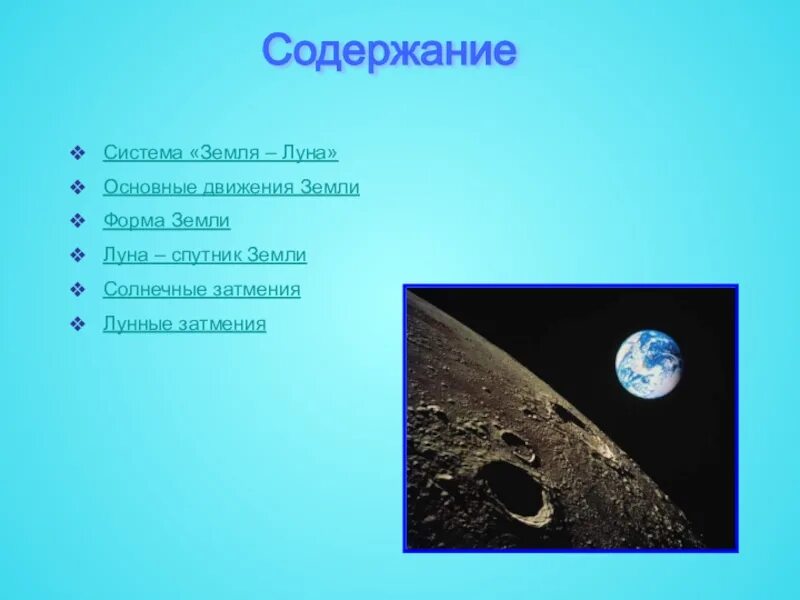 Содержание

❖ Система «Земля – Луна»
❖ Основные движения Земли
❖ Форма Земли
❖ Луна – спутник Земли
❖ Солнечные затмения
❖ Лунные затмения